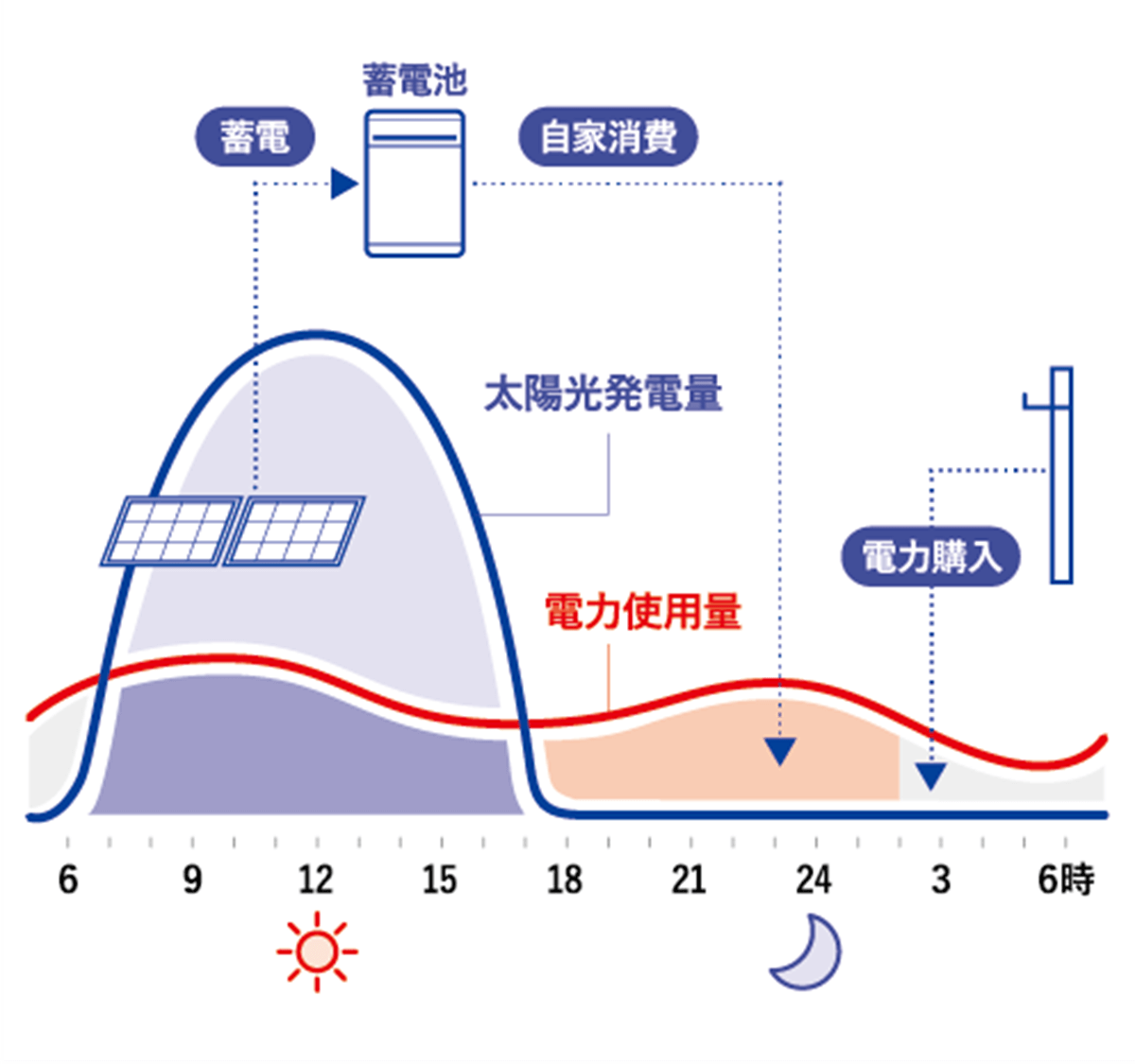 蓄電池

蓄電

自家消費

太陽光発電量

電力購入

電力使用量

6 9 12 15 18 21 24 3 6時